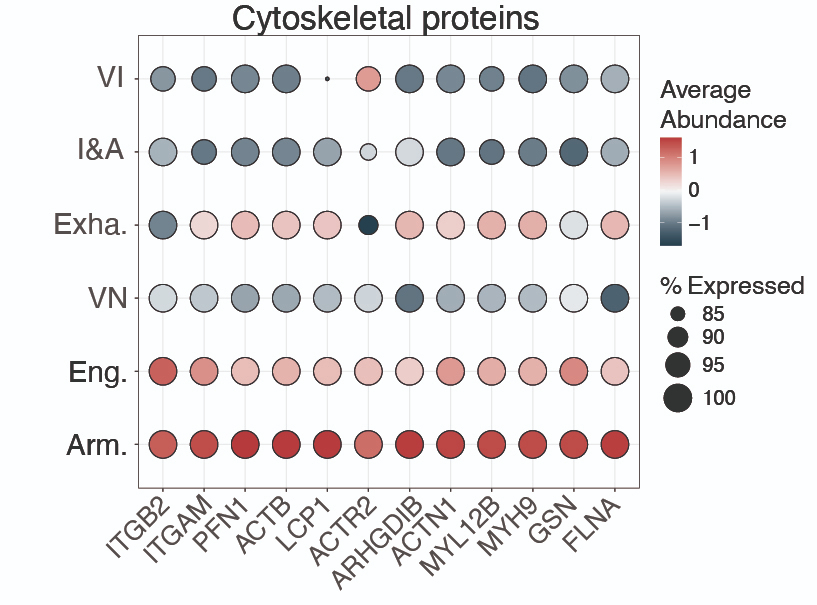 Cytoskeletal proteins

VI
I&A
Exha.
VN
Eng.
Arm.

ITGB2
ITGAM
PFN1
ACTB
LCP1
ACTR2
ARHGDIB
ACTN1
MYL12B
MYH9
GSN
FLNA

Average Abundance
1
0
−1

% Expressed
85
90
95
100